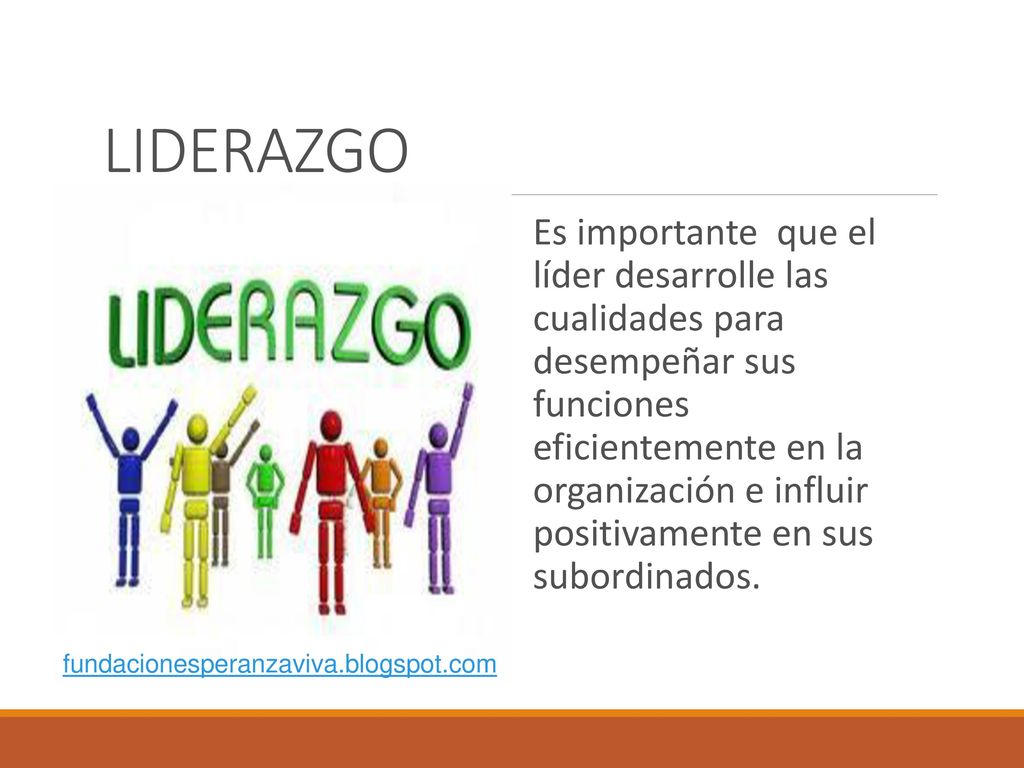 LIDERAZGO

LIDERAZGO

Es importante  que el líder desarrolle las cualidades para desempeñar sus funciones eficientemente en la organización e influir positivamente en sus subordinados.

fundacionesperanzaviva.blogspot.com